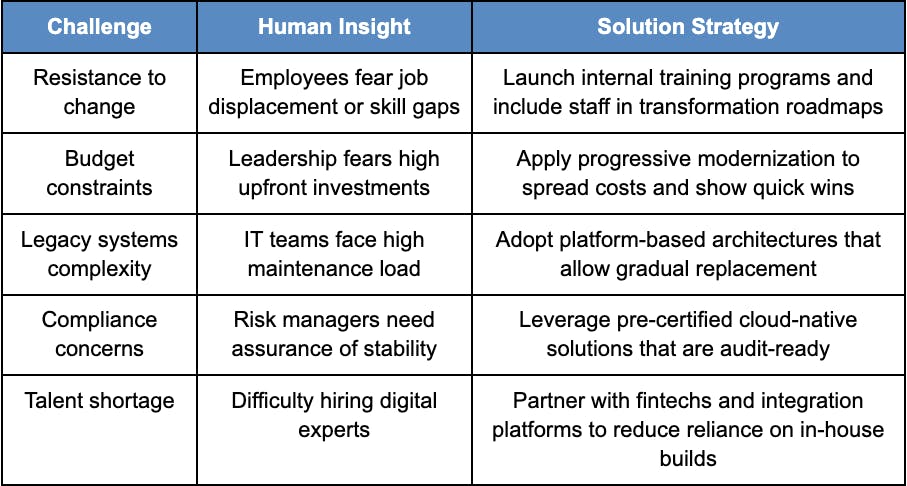 | Challenge | Human Insight | Solution Strategy |
|---|---|---|
| Resistance to change | Employees fear job displacement or skill gaps | Launch internal training programs and include staff in transformation roadmaps |
| Budget constraints | Leadership fears high upfront investments | Apply progressive modernization to spread costs and show quick wins |
| Legacy systems complexity | IT teams face high maintenance load | Adopt platform-based architectures that allow gradual replacement |
| Compliance concerns | Risk managers need assurance of stability | Leverage pre-certified cloud-native solutions that are audit-ready |
| Talent shortage | Difficulty hiring digital experts | Partner with fintechs and integration platforms to reduce reliance on in-house builds |